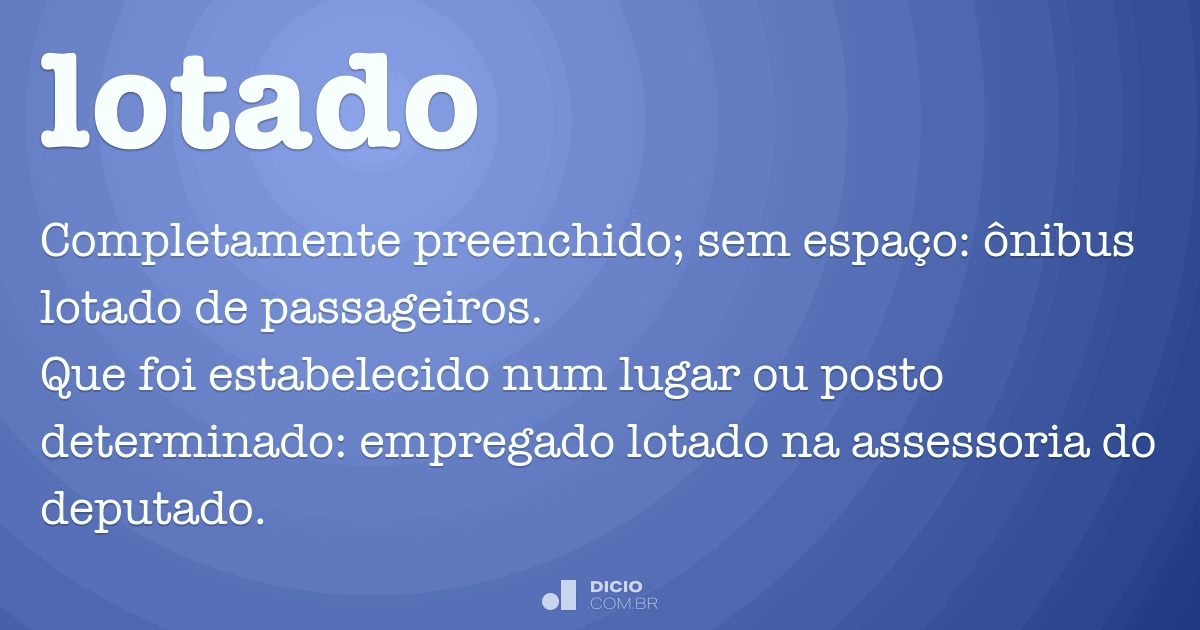 lotado

Completamente preenchido; sem espaço: ônibus lotado de passageiros.
Que foi estabelecido num lugar ou posto determinado: empregado lotado na assessoria do deputado.

DICIO
.COM.BR